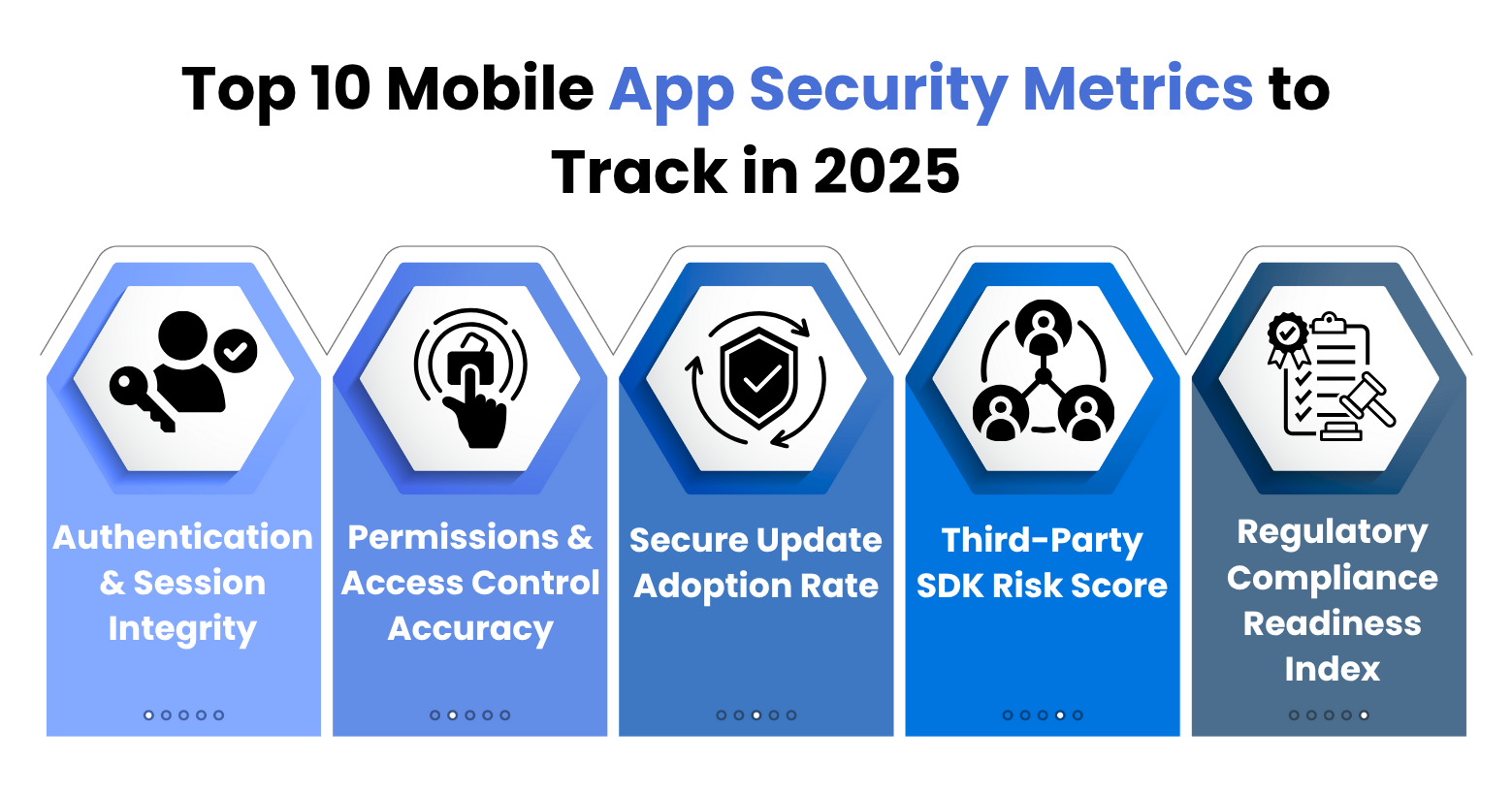 Top 10 Mobile App Security Metrics to Track in 2025

Authentication & Session Integrity

Permissions & Access Control Accuracy

Secure Update Adoption Rate

Third-Party SDK Risk Score

Regulatory Compliance Readiness Index